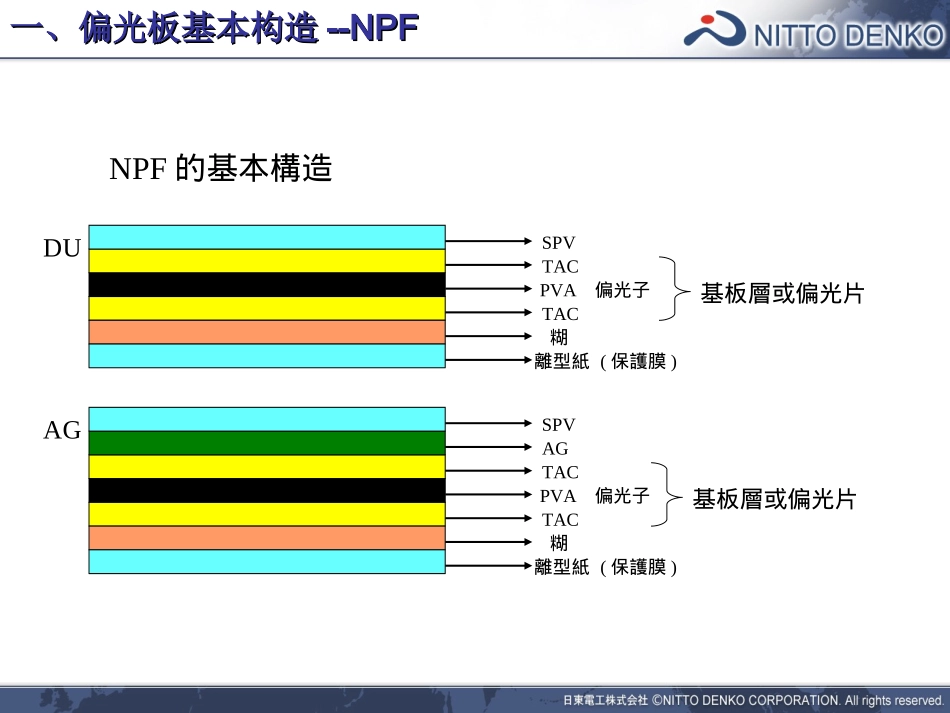 一、偏光板基本构造 --NPF

NITTO DENKO

NPF 的基本構造

DU

SPV
TAC
PVA 偏光子
TAC
糊
離型紙（保護膜）

基板層或偏光片

AG

SPV
AG
TAC
PVA 偏光子
TAC
糊
離型紙（保護膜）

基板層或偏光片

日東電工株式会社 ©NITTO DENKO CORPORATION. All rights reserved.